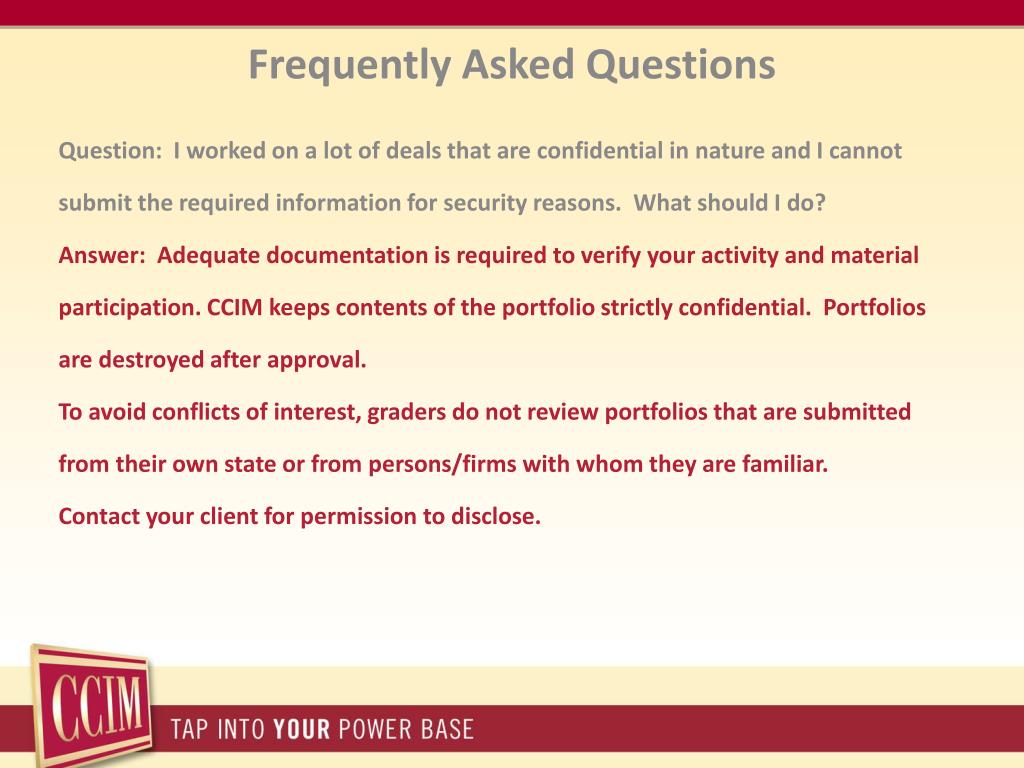 Frequently Asked Questions

Question: I worked on a lot of deals that are confidential in nature and I cannot submit the required information for security reasons. What should I do?

Answer: Adequate documentation is required to verify your activity and material participation. CCIM keeps contents of the portfolio strictly confidential. Portfolios are destroyed after approval.

To avoid conflicts of interest, graders do not review portfolios that are submitted from their own state or from persons/firms with whom they are familiar.

Contact your client for permission to disclose.

CCIM

TAP INTO YOUR POWER BASE